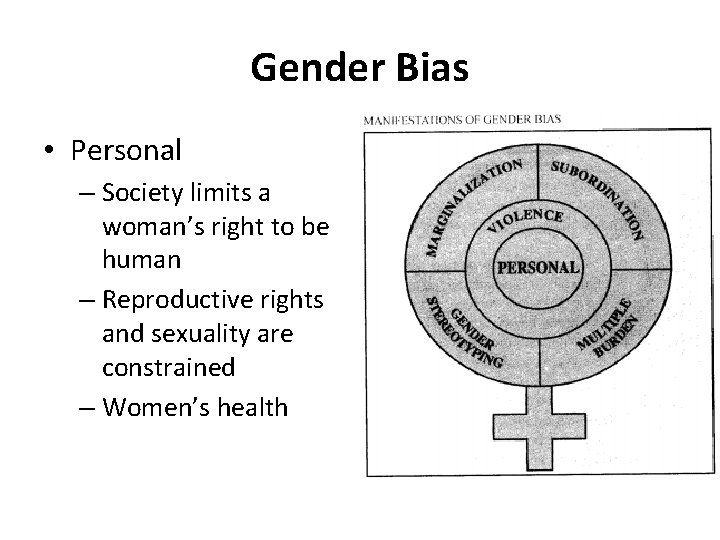 Gender Bias

• Personal
– Society limits a woman's right to be human
– Reproductive rights and sexuality are constrained
– Women's health

MANIFESTATIONS OF GENDER BIAS

MARGINALIZATION

SUBORDINATION

VIOLENCE

PERSONAL

GENDER STEREOTYPING

MULTIPLE BURDEN